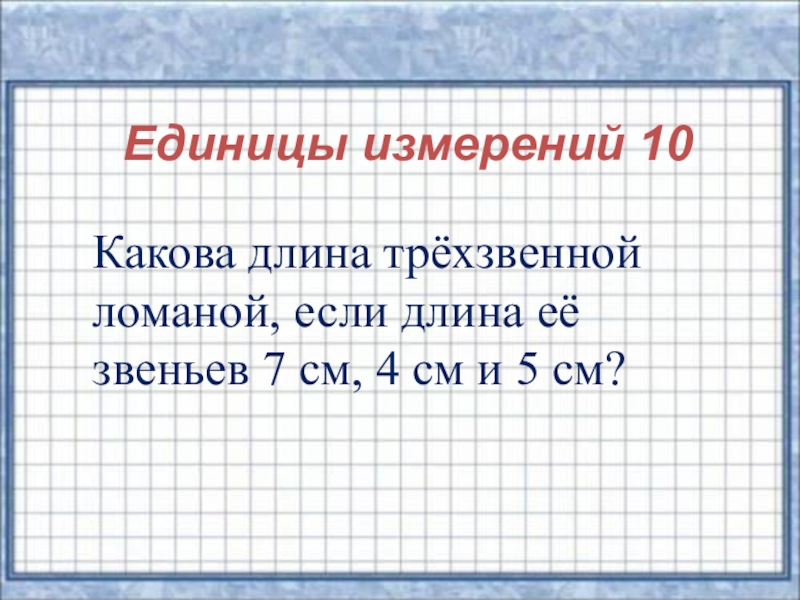 Единицы измерений 10

Какова длина трёхзвенной ломаной, если длина её звеньев 7 см, 4 см и 5 см?